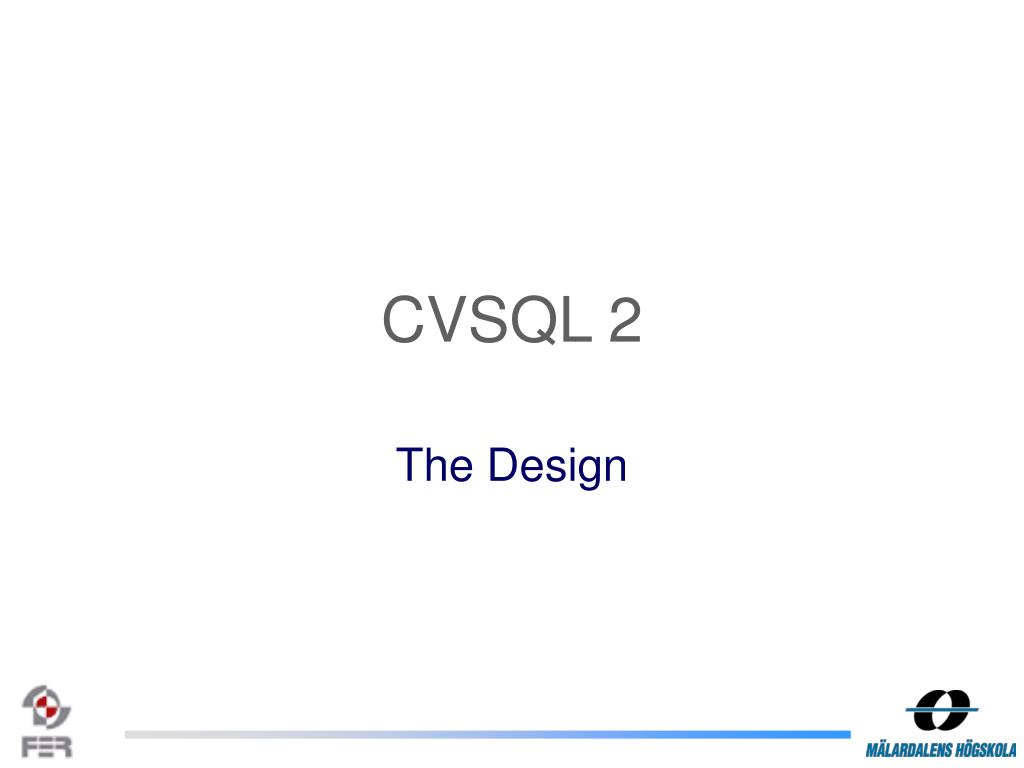 CVSQL 2

The Design

FER

MÄLARDALENS HÖGSKOLA